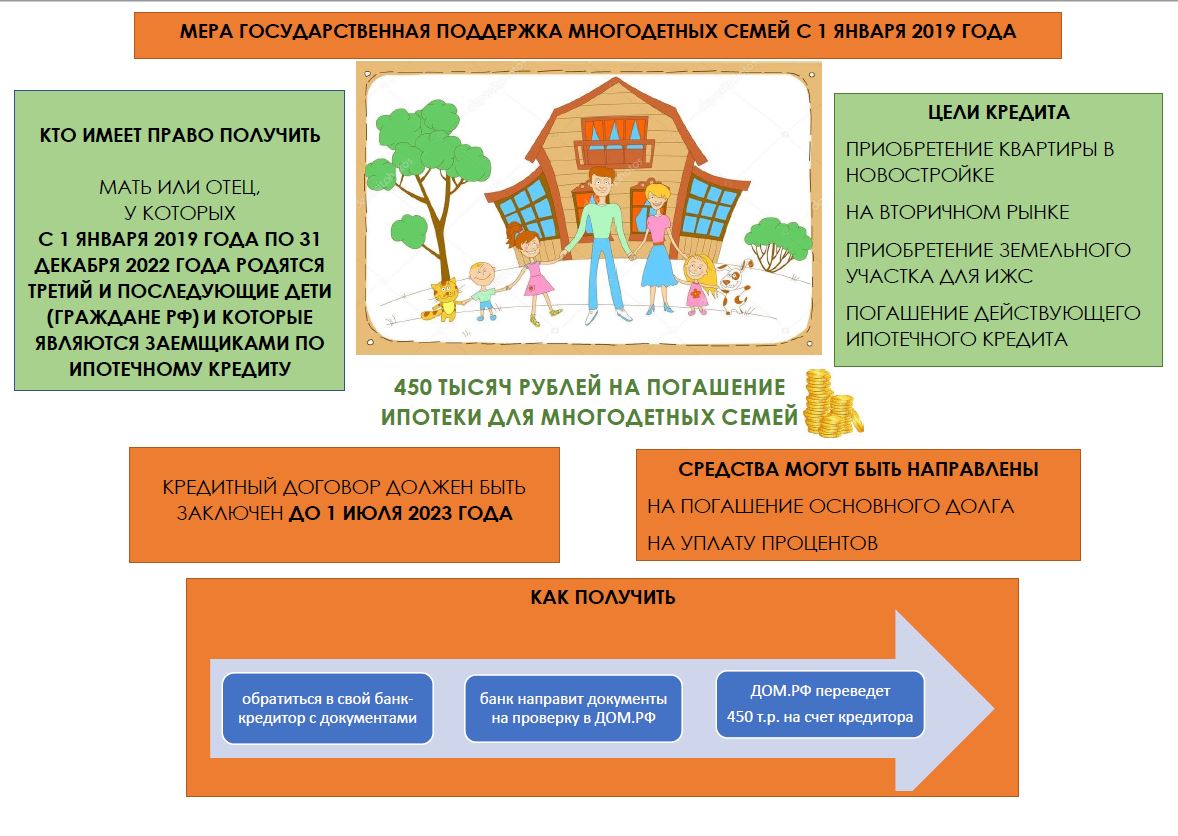 МЕРА ГОСУДАРСТВЕННАЯ ПОДДЕРЖКА МНОГОДЕТНЫХ СЕМЕЙ С 1 ЯНВАРЯ 2019 ГОДА

КТО ИМЕЕТ ПРАВО ПОЛУЧИТЬ

МАТЬ ИЛИ ОТЕЦ, У КОТОРЫХ С 1 ЯНВАРЯ 2019 ГОДА ПО 31 ДЕКАБРЯ 2022 ГОДА РОДЯТСЯ ТРЕТИЙ И ПОСЛЕДУЮЩИЕ ДЕТИ (ГРАЖДАНЕ РФ) И КОТОРЫЕ ЯВЛЯЮТСЯ ЗАЕМЩИКАМИ ПО ИПОТЕЧНОМУ КРЕДИТУ

ЦЕЛИ КРЕДИТА

ПРИОБРЕТЕНИЕ КВАРТИРЫ В НОВОСТРОЙКЕ

НА ВТОРИЧНОМ РЫНКЕ

ПРИОБРЕТЕНИЕ ЗЕМЕЛЬНОГО УЧАСТКА ДЛЯ ИЖС

ПОГАШЕНИЕ ДЕЙСТВУЮЩЕГО ИПОТЕЧНОГО КРЕДИТА

450 ТЫСЯЧ РУБЛЕЙ НА ПОГАШЕНИЕ ИПОТЕКИ ДЛЯ МНОГОДЕТНЫХ СЕМЕЙ

КРЕДИТНЫЙ ДОГОВОР ДОЛЖЕН БЫТЬ ЗАКЛЮЧЕН ДО 1 ИЮЛЯ 2023 ГОДА

СРЕДСТВА МОГУТ БЫТЬ НАПРАВЛЕНЫ

НА ПОГАШЕНИЕ ОСНОВНОГО ДОЛГА

НА УПЛАТУ ПРОЦЕНТОВ

КАК ПОЛУЧИТЬ

обратиться в свой банк-кредитор с документами

банк направит документы на проверку в ДОМ.РФ

ДОМ.РФ переведет 450 т.р. на счет кредитора